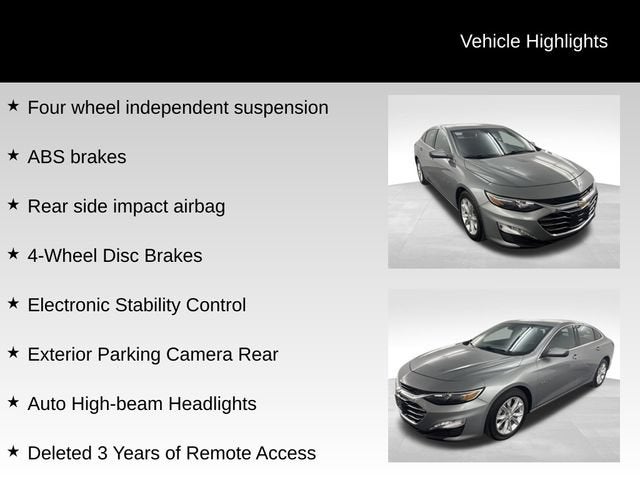 Vehicle Highlights

★ Four wheel independent suspension

★ ABS brakes

★ Rear side impact airbag

★ 4-Wheel Disc Brakes

★ Electronic Stability Control

★ Exterior Parking Camera Rear

★ Auto High-beam Headlights

★ Deleted 3 Years of Remote Access